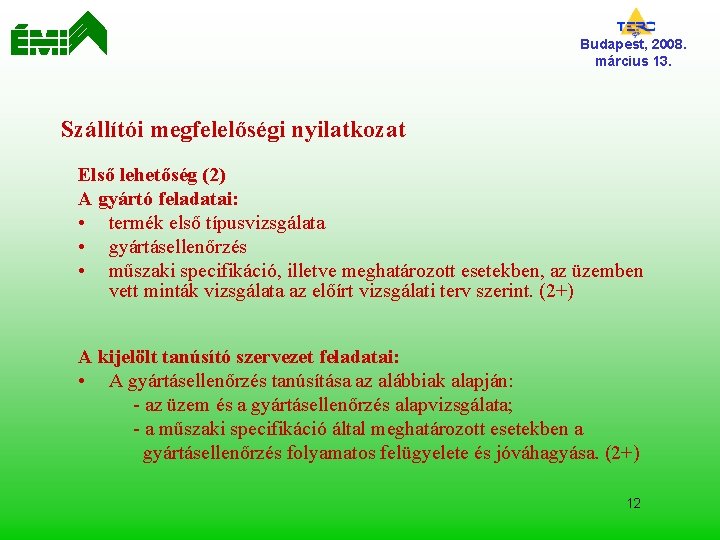 ÉMI

TERC

Budapest, 2008. március 13.

Szállítói megfelelőségi nyilatkozat

Első lehetőség (2)
A gyártó feladatai:
• termék első típusvizsgálata
• gyártásellenőrzés
• műszaki specifikáció, illetve meghatározott esetekben, az üzemben vett minták vizsgálata az előírt vizsgálati terv szerint. (2+)

A kijelölt tanúsító szervezet feladatai:
• A gyártásellenőrzés tanúsítása az alábbiak alapján:
- az üzem és a gyártásellenőrzés alapvizsgálata;
- a műszaki specifikáció által meghatározott esetekben a gyártásellenőrzés folyamatos felügyelete és jóváhagyása. (2+)

12